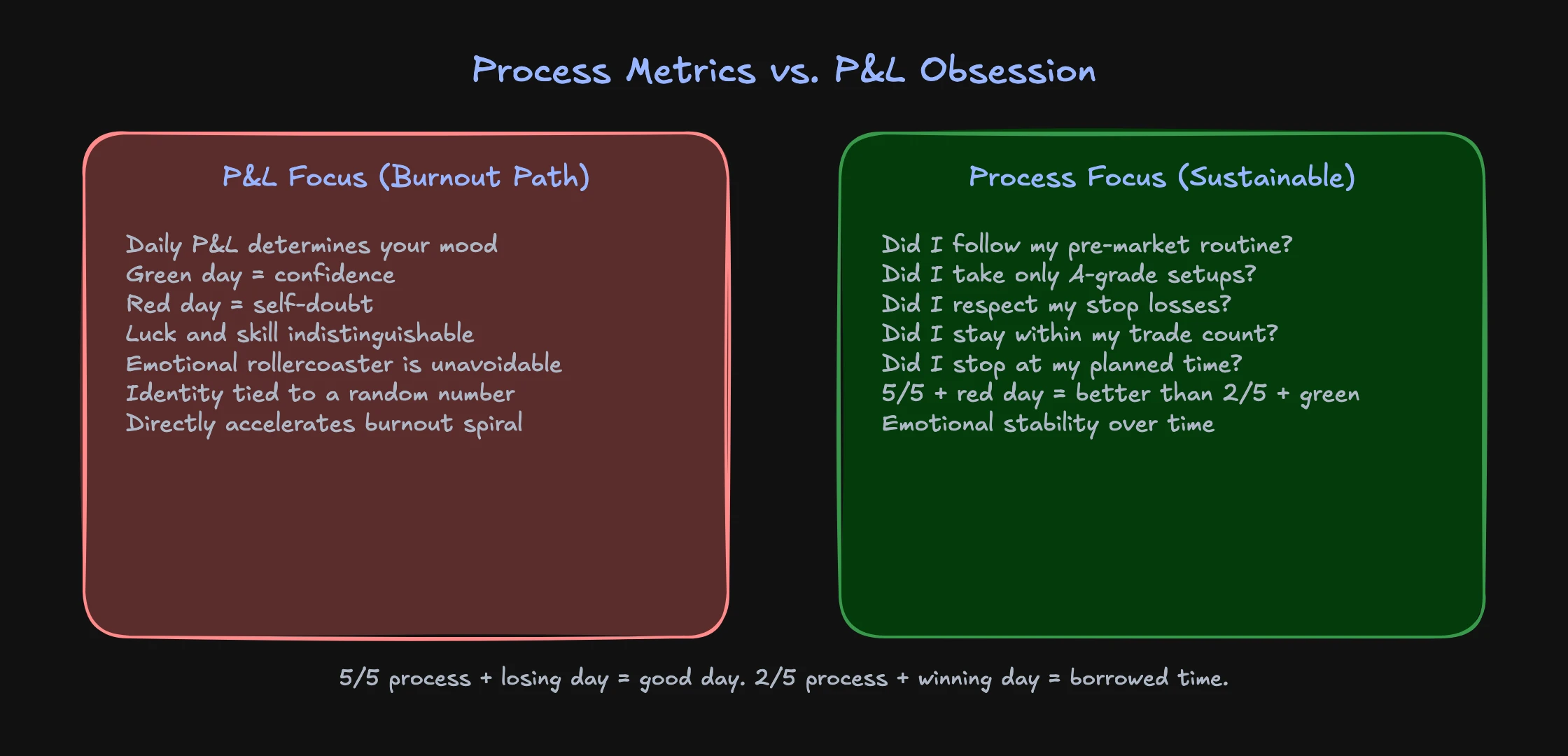 Process Metrics vs. P&L Obsession

P&L Focus (Burnout Path)

Daily P&L determines your mood
Green day = confidence
Red day = self-doubt
Luck and skill indistinguishable
Emotional rollercoaster is unavoidable
Identity tied to a random number
Directly accelerates burnout spiral

Process Focus (Sustainable)

Did I follow my pre-market routine?
Did I take only A-grade setups?
Did I respect my stop losses?
Did I stay within my trade count?
Did I stop at my planned time?
5/5 + red day = better than 2/5 + green
Emotional stability over time

5/5 process + losing day = good day. 2/5 process + winning day = borrowed time.